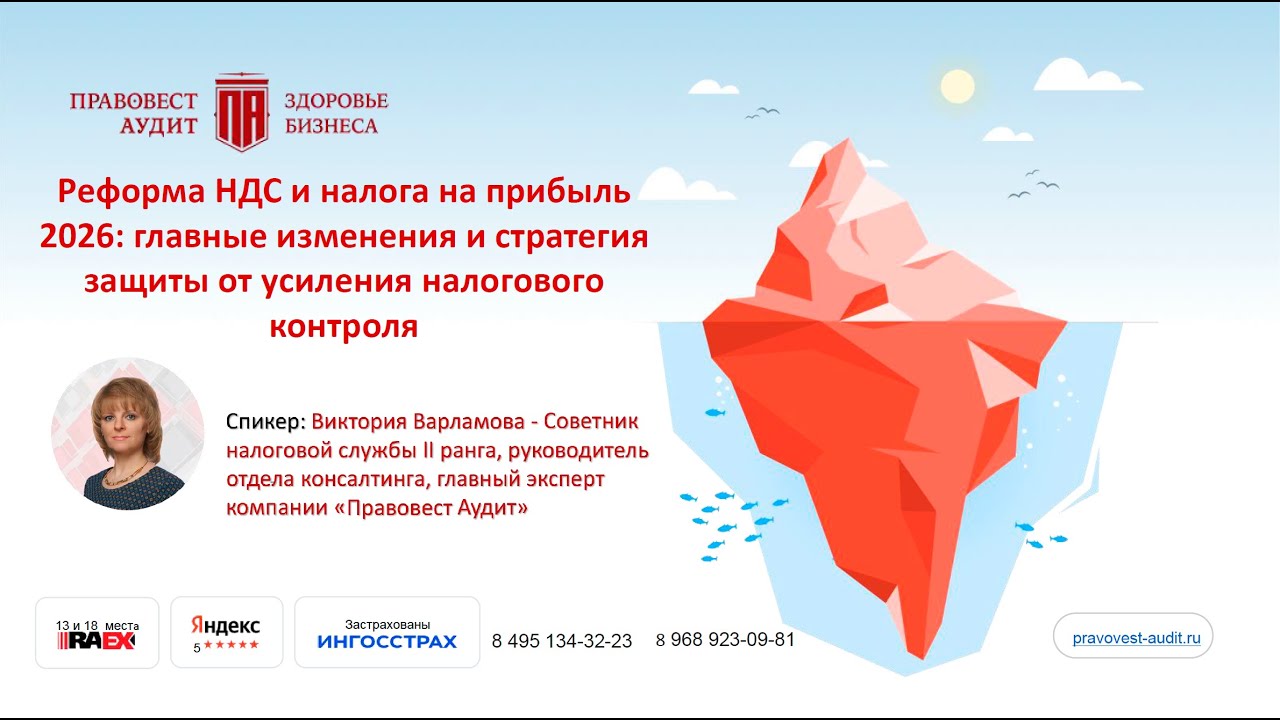 ПРАВОВЕСТ АУДИТ ПА ЗДОРОВЬЕ БИЗНЕСА

Реформа НДС и налога на прибыль 2026: главные изменения и стратегия защиты от усиления налогового контроля

Спикер: Виктория Варламова - Советник налоговой службы II ранга, руководитель отдела консалтинга, главный эксперт компании «Правовест Аудит»

13 и 18 места RAEX

Яндекс 5 ★★★★★

Застрахованы ИНГОССТРАХ

8 495 134-32-23

8 968 923-09-81

pravovest-audit.ru